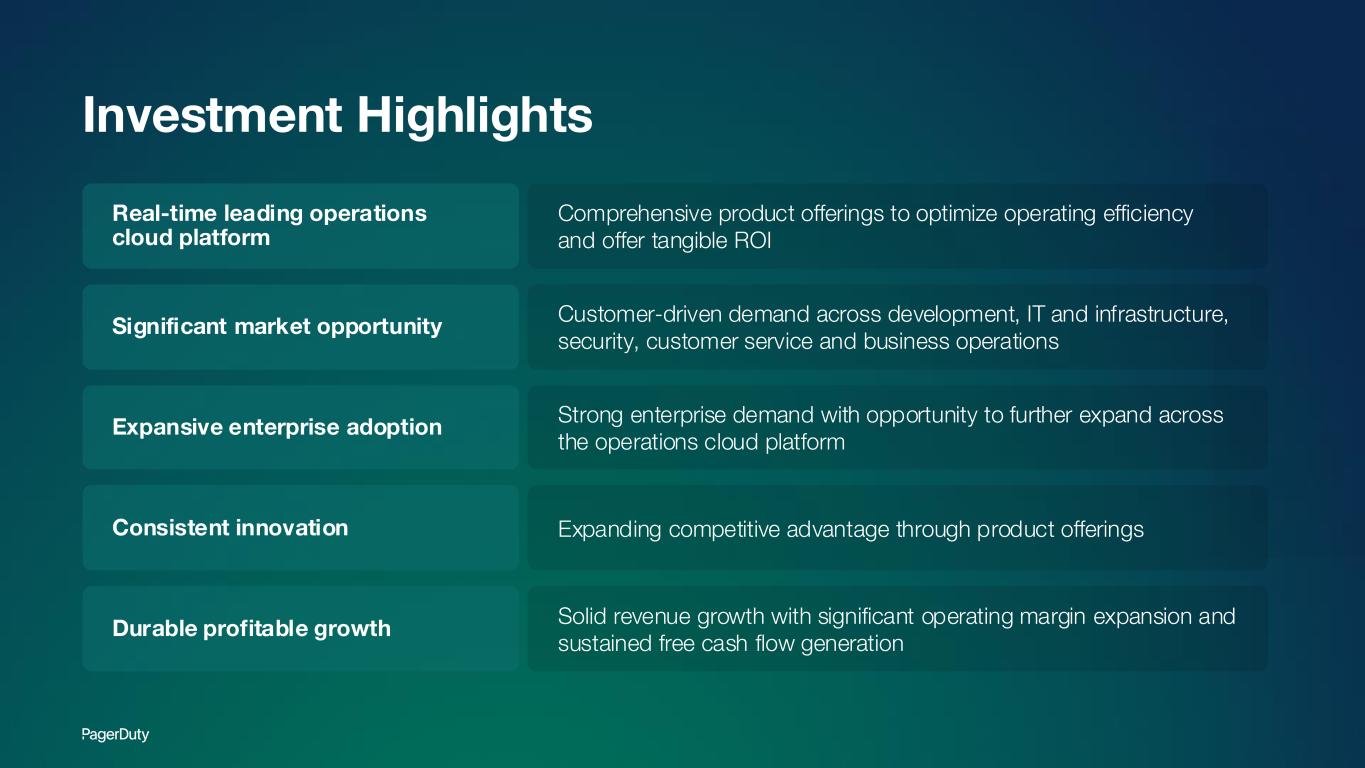 Investment Highlights

| Real-time leading operations cloud platform | Comprehensive product offerings to optimize operating efficiency and offer tangible ROI |
|---|---|
| Significant market opportunity | Customer-driven demand across development, IT and infrastructure, security, customer service and business operations |
| Expansive enterprise adoption | Strong enterprise demand with opportunity to further expand across the operations cloud platform |
| Consistent innovation | Expanding competitive advantage through product offerings |
| Durable profitable growth | Solid revenue growth with significant operating margin expansion and sustained free cash flow generation |

PagerDuty